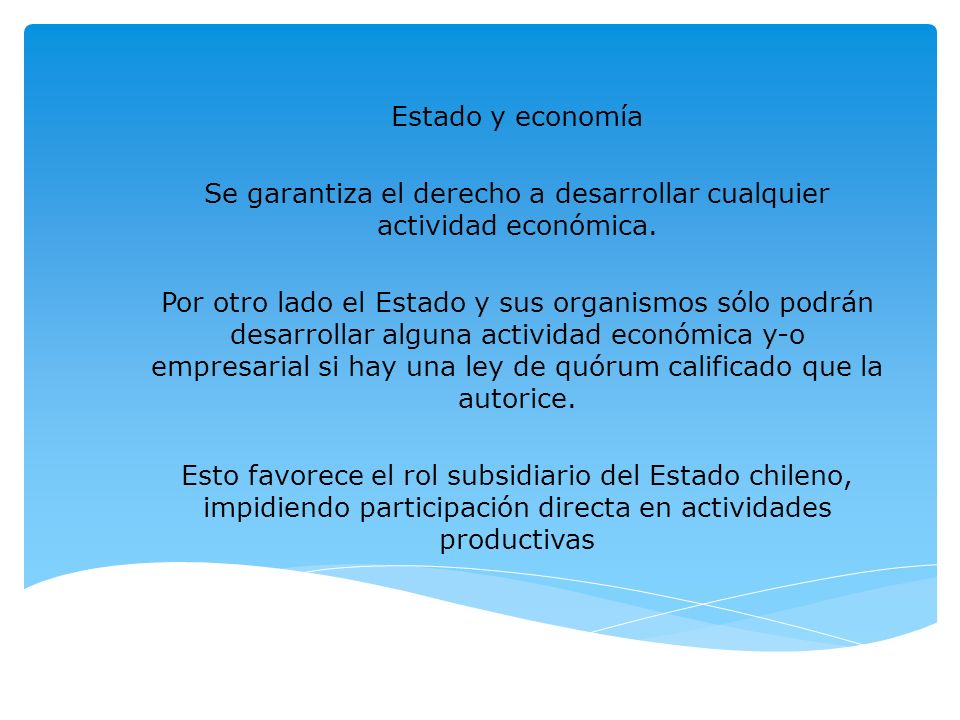 Estado y economía

Se garantiza el derecho a desarrollar cualquier actividad económica.

Por otro lado el Estado y sus organismos sólo podrán desarrollar alguna actividad económica y-o empresarial si hay una ley de quórum calificado que la autorice.

Esto favorece el rol subsidiario del Estado chileno, impidiendo participación directa en actividades productivas